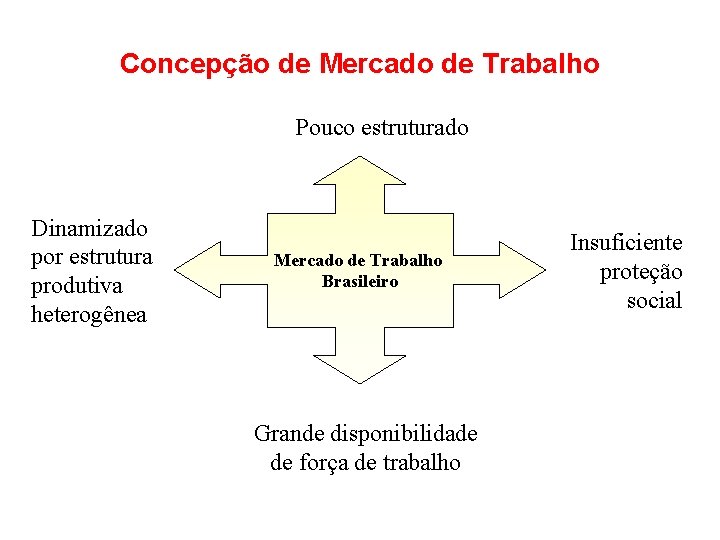 Concepção de Mercado de Trabalho

Pouco estruturado

Dinamizado por estrutura produtiva heterogênea

Mercado de Trabalho Brasileiro

Insuficiente proteção social

Grande disponibilidade de força de trabalho